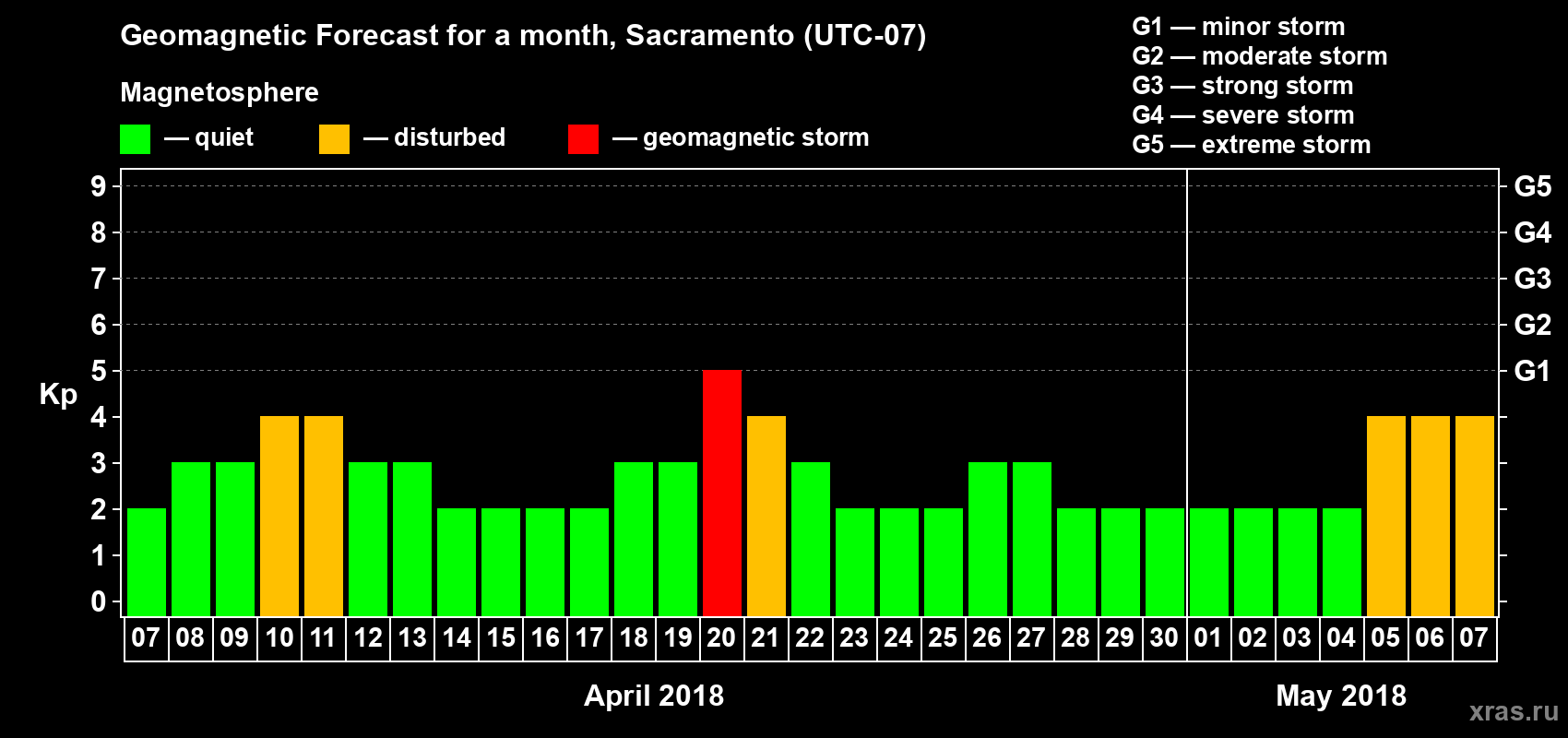 Geomagnetic Forecast for a month, Sacramento (UTC-07)

Magnetosphere

— quiet — disturbed — geomagnetic storm

G1 — minor storm
G2 — moderate storm
G3 — strong storm
G4 — severe storm
G5 — extreme storm

Kp

9 8 7 6 5 4 3 2 1 0

G5 G4 G3 G2 G1

07 08 09 10 11 12 13 14 15 16 17 18 19 20 21 22 23 24 25 26 27 28 29 30 01 02 03 04 05 06 07

April 2018

May 2018

xras.ru